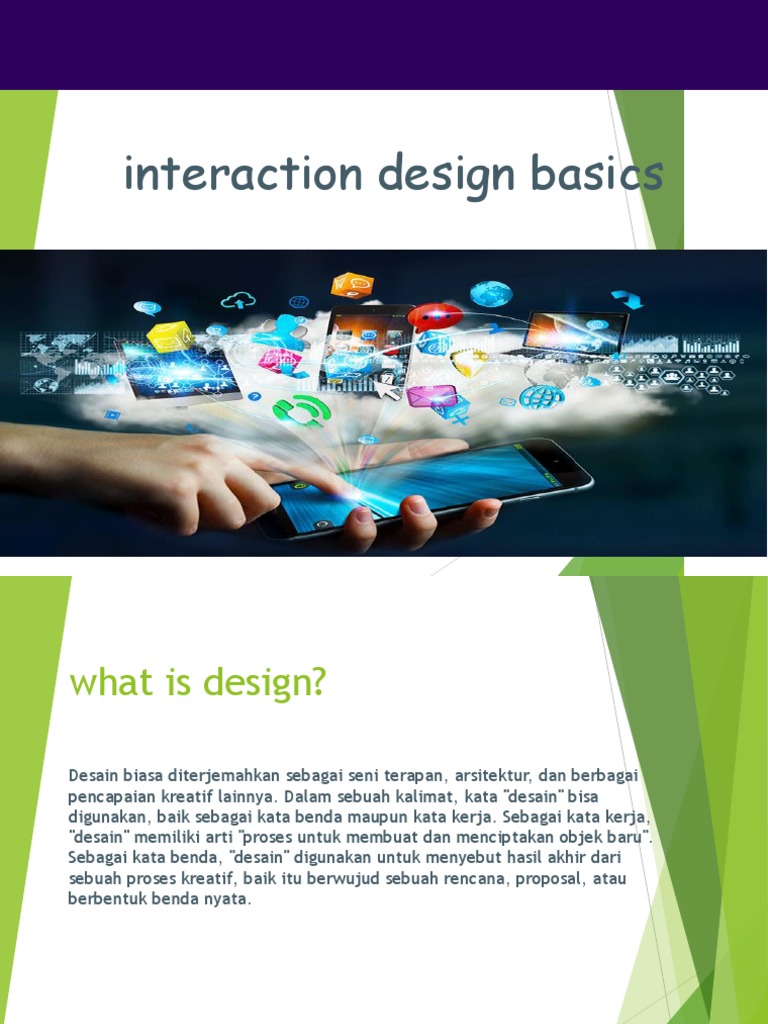 interaction design basics

what is design?

Desain biasa diterjemahkan sebagai seni terapan, arsitektur, dan berbagai pencapaian kreatif lainnya. Dalam sebuah kalimat, kata "desain" bisa digunakan, baik sebagai kata benda maupun kata kerja. Sebagai kata kerja, "desain" memiliki arti "proses untuk membuat dan menciptakan objek baru". Sebagai kata benda, "desain" digunakan untuk menyebut hasil akhir dari sebuah proses kreatif, baik itu berwujud sebuah rencana, proposal, atau berbentuk benda nyata.